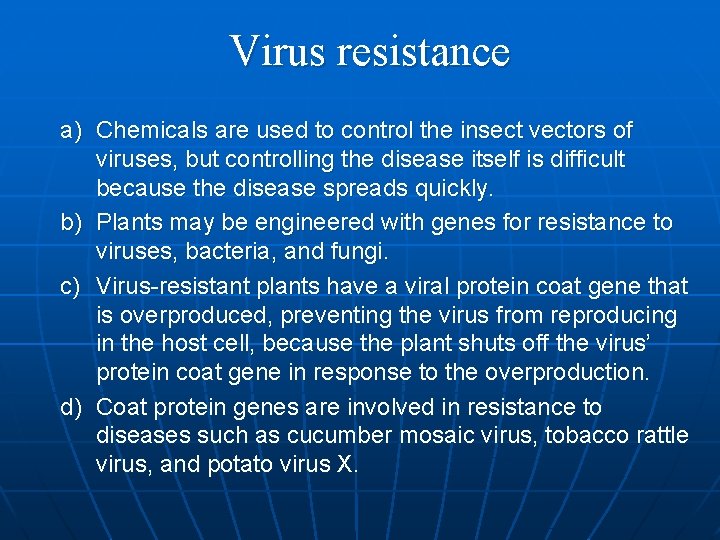 Virus resistance

a) Chemicals are used to control the insect vectors of viruses, but controlling the disease itself is difficult because the disease spreads quickly.

b) Plants may be engineered with genes for resistance to viruses, bacteria, and fungi.

c) Virus-resistant plants have a viral protein coat gene that is overproduced, preventing the virus from reproducing in the host cell, because the plant shuts off the virus' protein coat gene in response to the overproduction.

d) Coat protein genes are involved in resistance to diseases such as cucumber mosaic virus, tobacco rattle virus, and potato virus X.